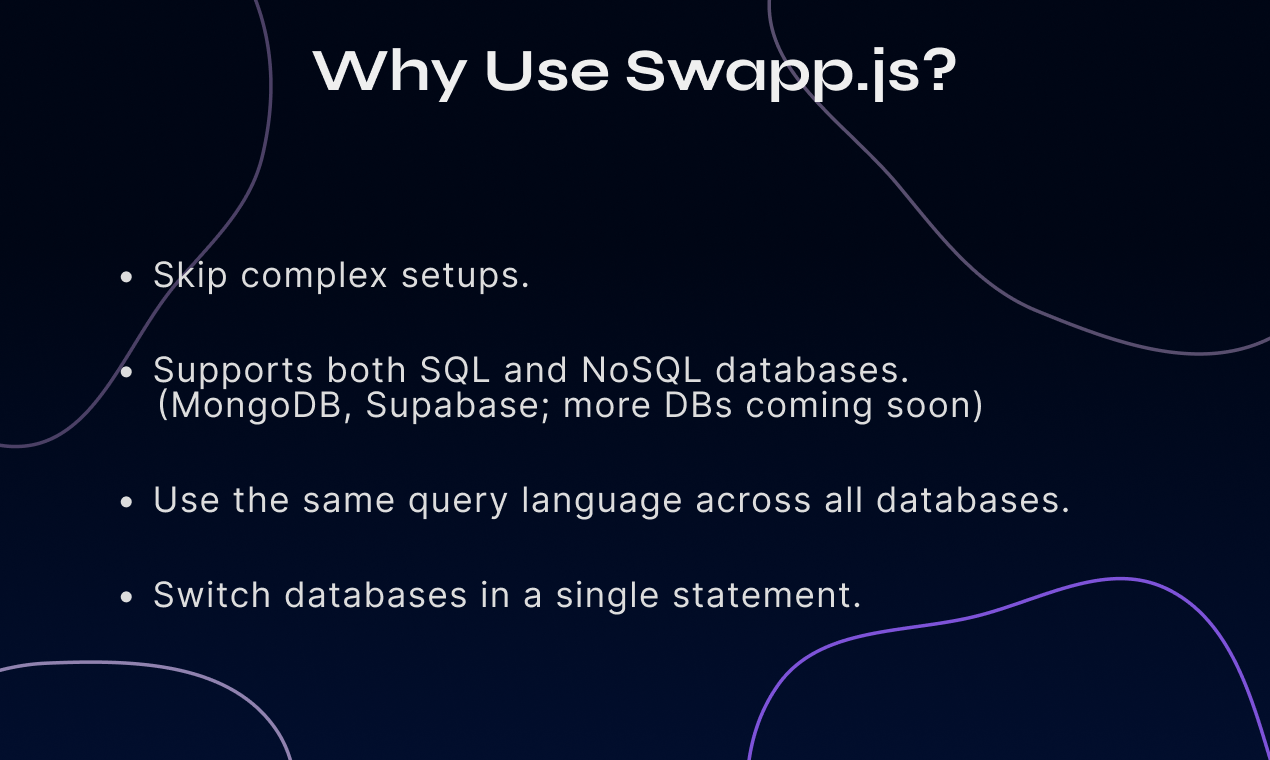 Why Use Swapp.js?

• Skip complex setups.

• Supports both SQL and NoSQL databases. (MongoDB, Supabase; more DBs coming soon)

• Use the same query language across all databases.

• Switch databases in a single statement.